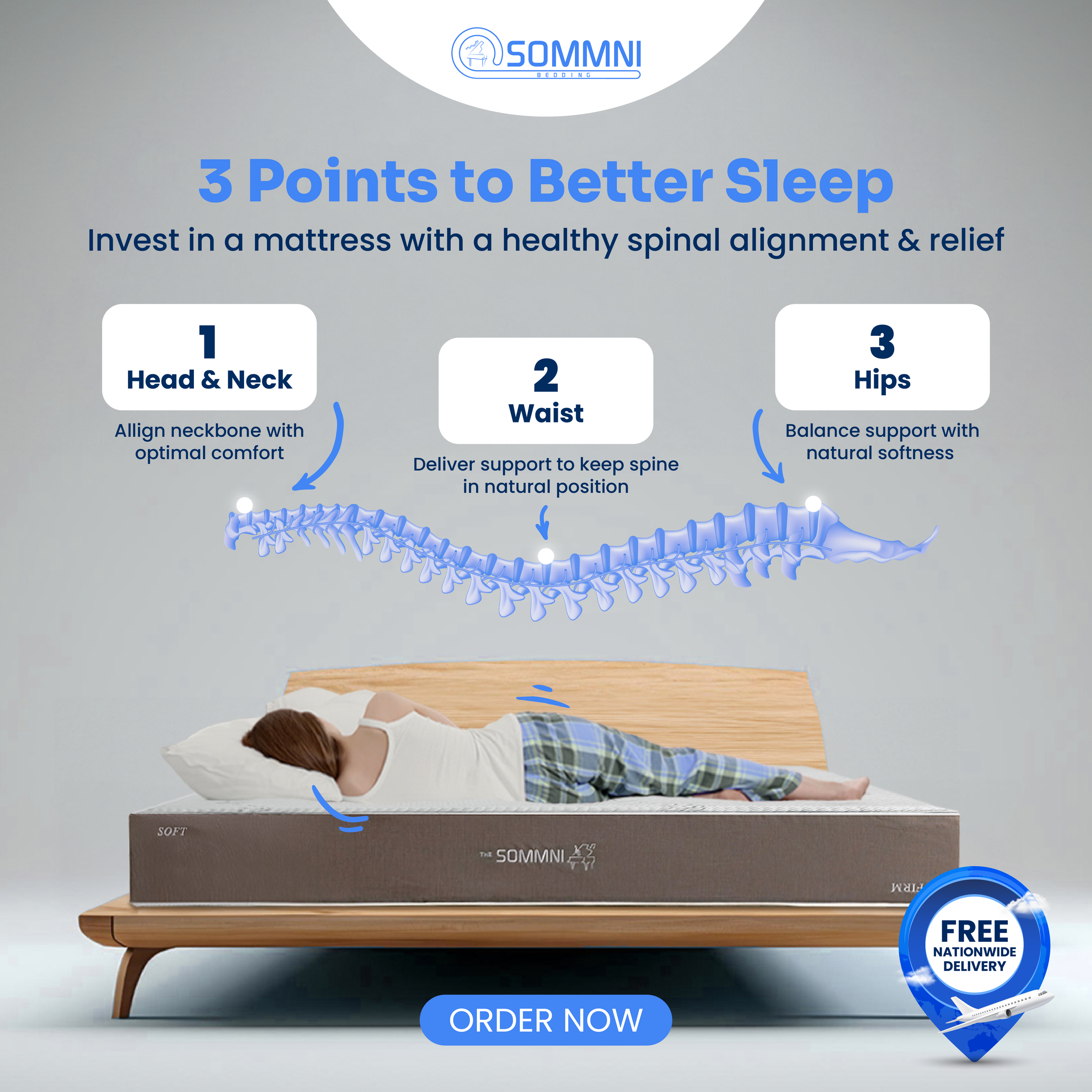 SOMMNI
BEDDING

3 Points to Better Sleep

Invest in a mattress with a healthy spinal alignment & relief

1
Head & Neck

Allign neckbone with optimal comfort

2
Waist

Deliver support to keep spine in natural position

3
Hips

Balance support with natural softness

SOFT

THE SOMMNI

FIRM

FREE
NATIONWIDE
DELIVERY

ORDER NOW